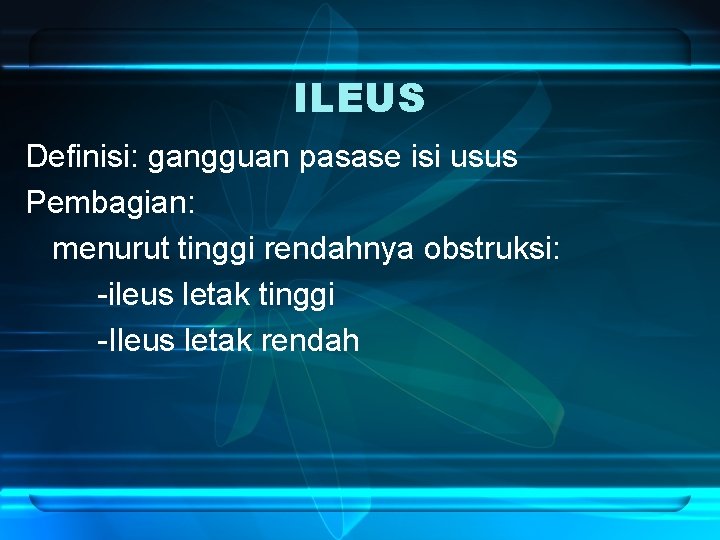 ILEUS

Definisi: gangguan pasase isi usus

Pembagian:

menurut tinggi rendahnya obstruksi:

-ileus letak tinggi

-Ileus letak rendah